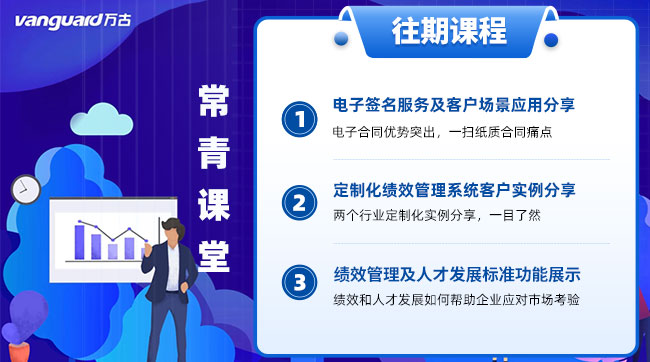 vanguard万古

常青课堂

往期课程

1 电子签名服务及客户场景应用分享
电子合同优势突出，一扫纸质合同痛点

2 定制化绩效管理系统客户实例分享
两个行业定制化实例分享，一目了然

3 绩效管理及人才发展标准功能展示
绩效和人才发展如何帮助企业应对市场考验